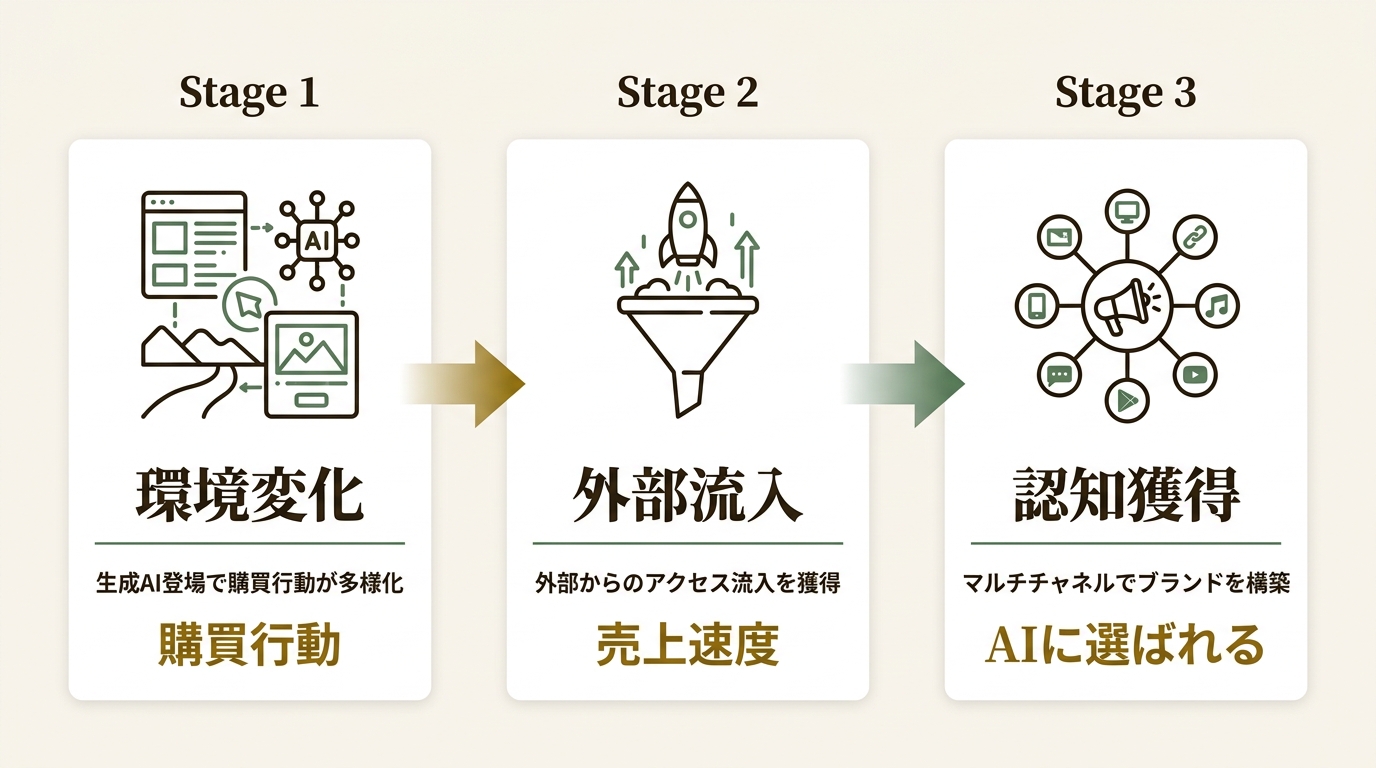 Stage 1

AI

環境変化

生成AI登場で購買行動が多様化

購買行動

Stage 2

外部流入

外部からのアクセス流入を獲得

売上速度

Stage 3

認知獲得

マルチチャネルでブランドを構築

AIに選ばれる